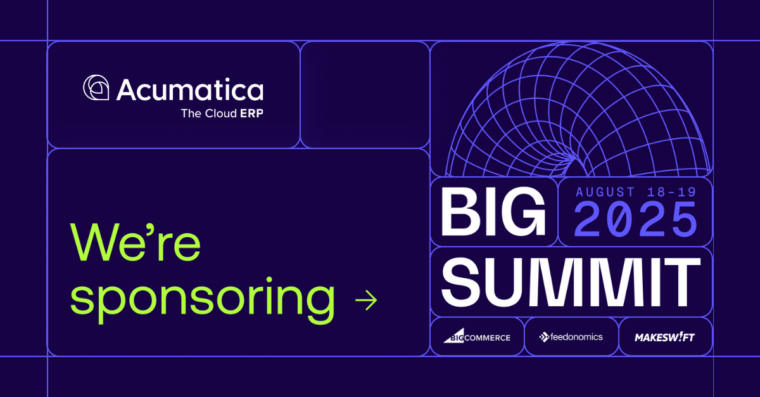 Acumatica
The Cloud ERP

We're sponsoring →

BIG
AUGUST 18-19
2025
SUMMIT

BIGCOMMERCE
feedonomics
MAKESW!FT